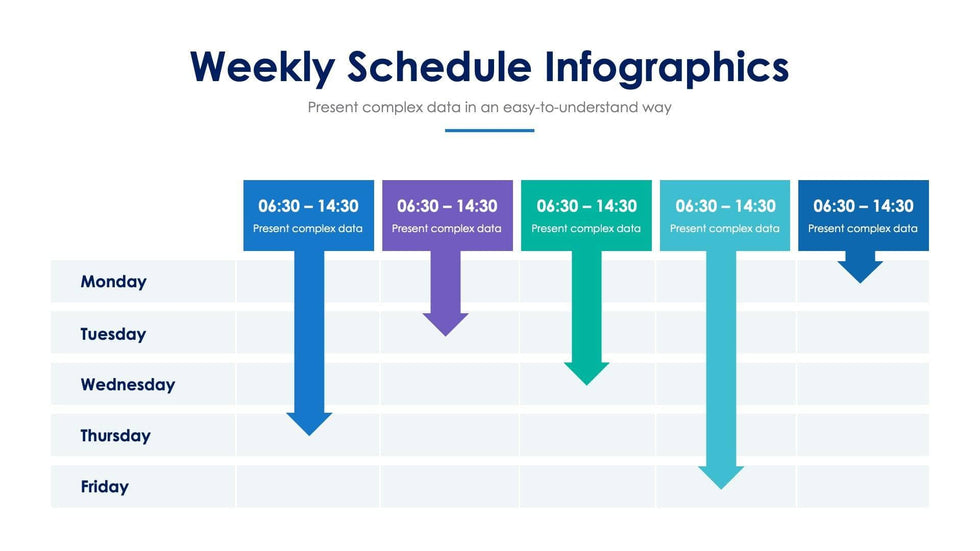 Weekly Schedule Infographics

Present complex data in an easy-to-understand way

06:30 – 14:30
Present complex data

06:30 – 14:30
Present complex data

06:30 – 14:30
Present complex data

06:30 – 14:30
Present complex data

06:30 – 14:30
Present complex data

Monday

Tuesday

Wednesday

Thursday

Friday